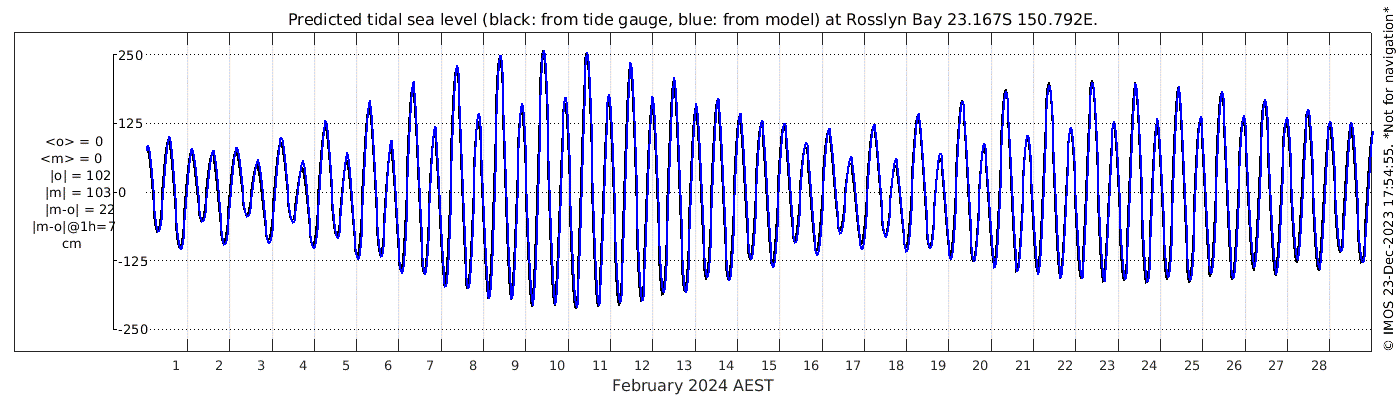 Predicted tidal sea level (black: from tide gauge, blue: from model) at Rosslyn Bay 23.167S 150.792E.

250
125
0
-125
-250

<o> = 0
<m> = 0
|o| = 102
|m| = 103
|m-o| = 22
|m-o|@1h=7
cm

1 2 3 4 5 6 7 8 9 10 11 12 13 14 15 16 17 18 19 20 21 22 23 24 25 26 27 28
February 2024 AEST

© IMOS 23-Dec-2023 17:54:55. *Not for navigation*